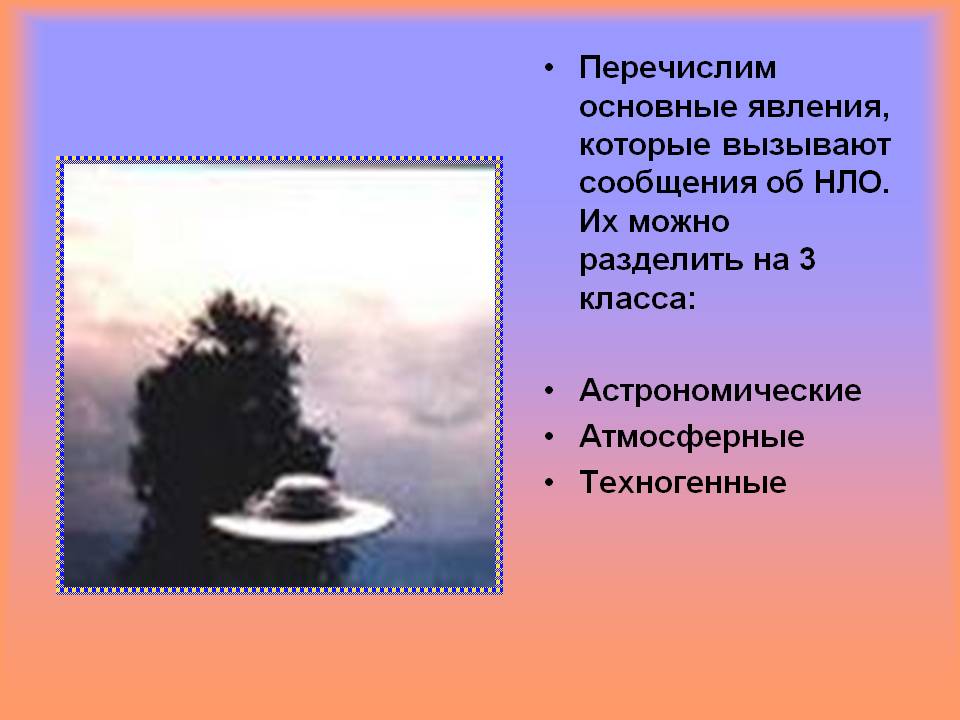 • Перечислим основные явления, которые вызывают сообщения об НЛО. Их можно разделить на 3 класса:

• Астрономические
• Атмосферные
• Техногенные